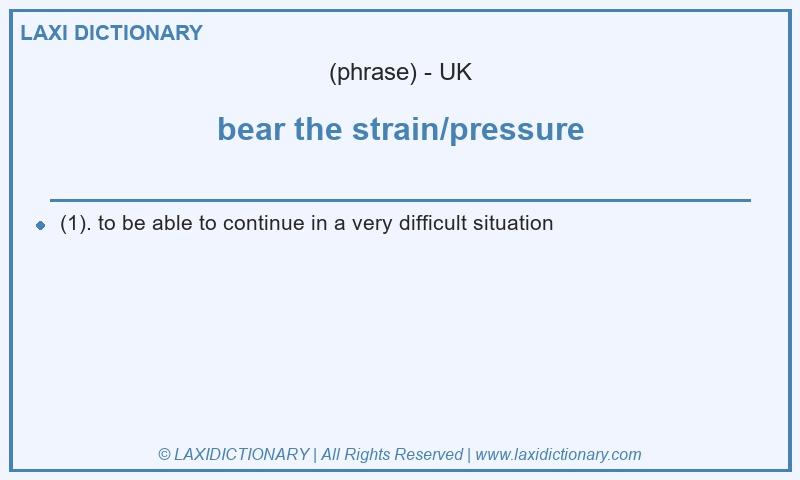 LAXI DICTIONARY

(phrase) - UK

bear the strain/pressure

(1). to be able to continue in a very difficult situation

© LAXIDICTIONARY | All Rights Reserved | www.laxidictionary.com